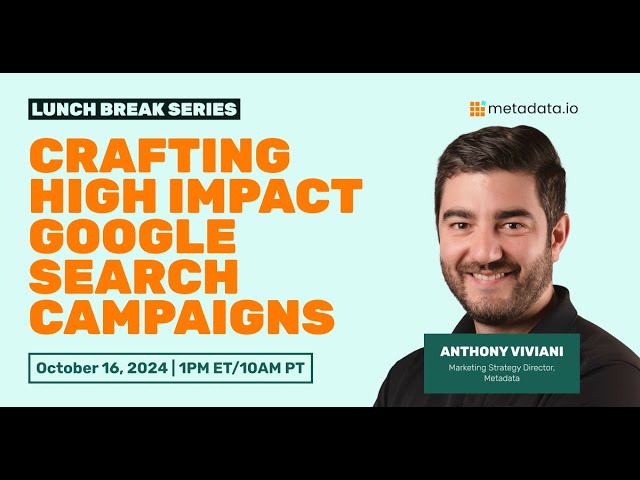 LUNCH BREAK SERIES

metadata.io

CRAFTING HIGH IMPACT GOOGLE SEARCH CAMPAIGNS

October 16, 2024 | 1PM ET/10AM PT

ANTHONY VIVIANI
Marketing Strategy Director, Metadata